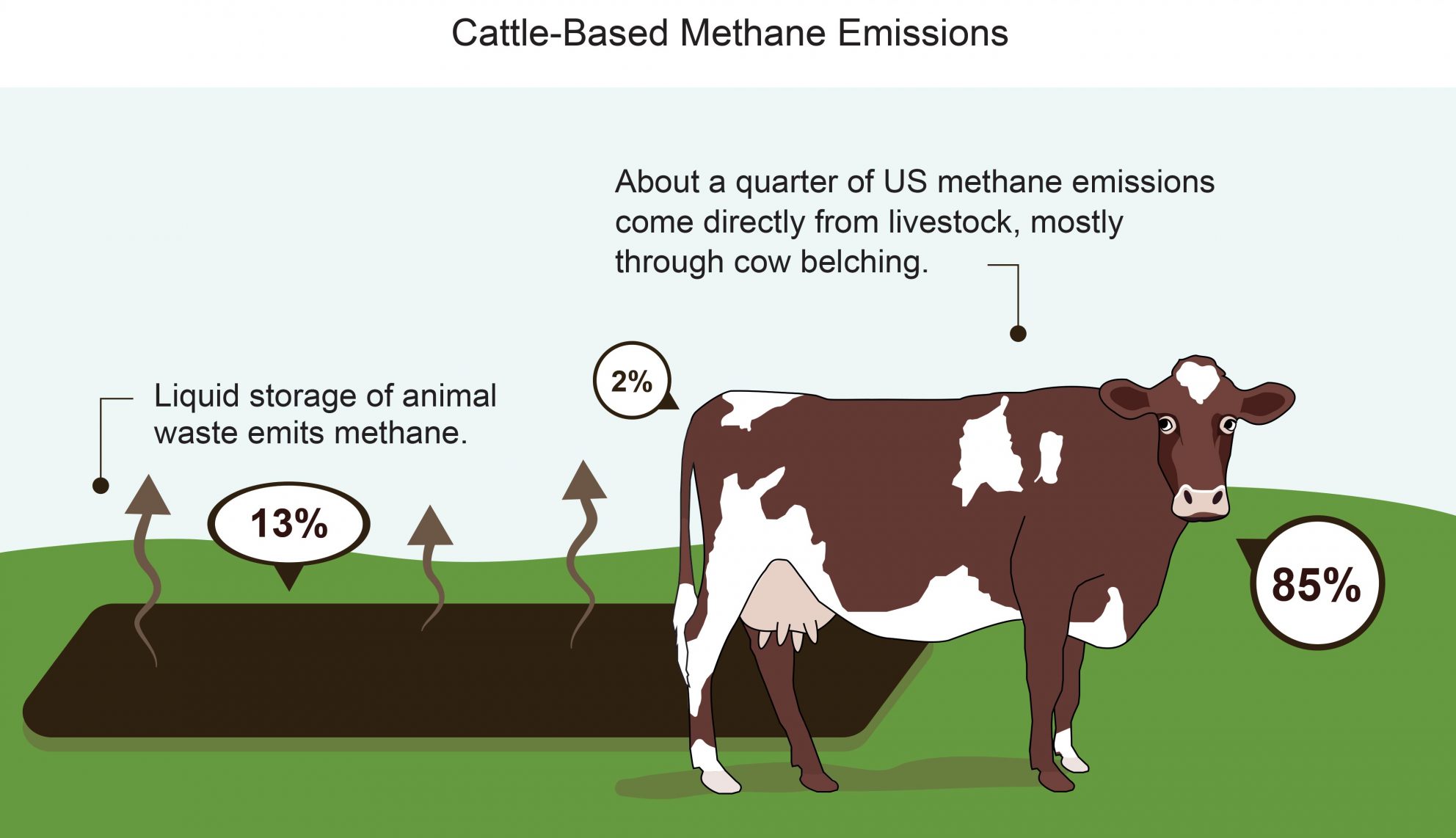 Cattle-Based Methane Emissions

About a quarter of US methane emissions come directly from livestock, mostly through cow belching.

Liquid storage of animal waste emits methane.

2%

13%

85%